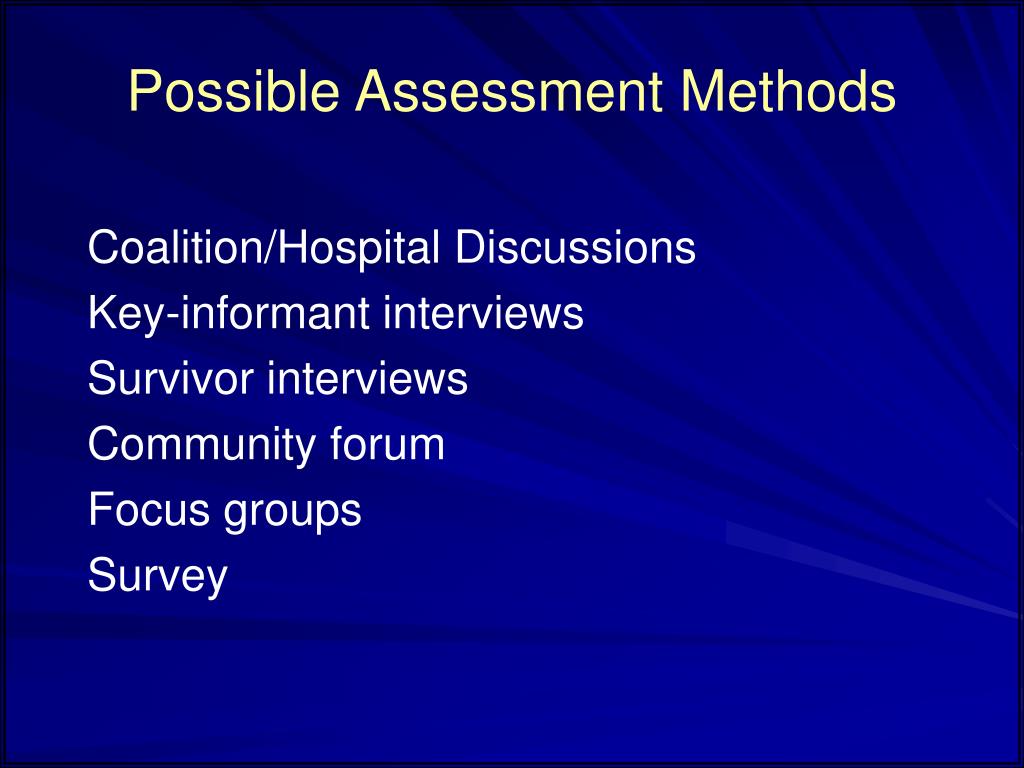 Possible Assessment Methods

Coalition/Hospital Discussions
Key-informant interviews
Survivor interviews
Community forum
Focus groups
Survey